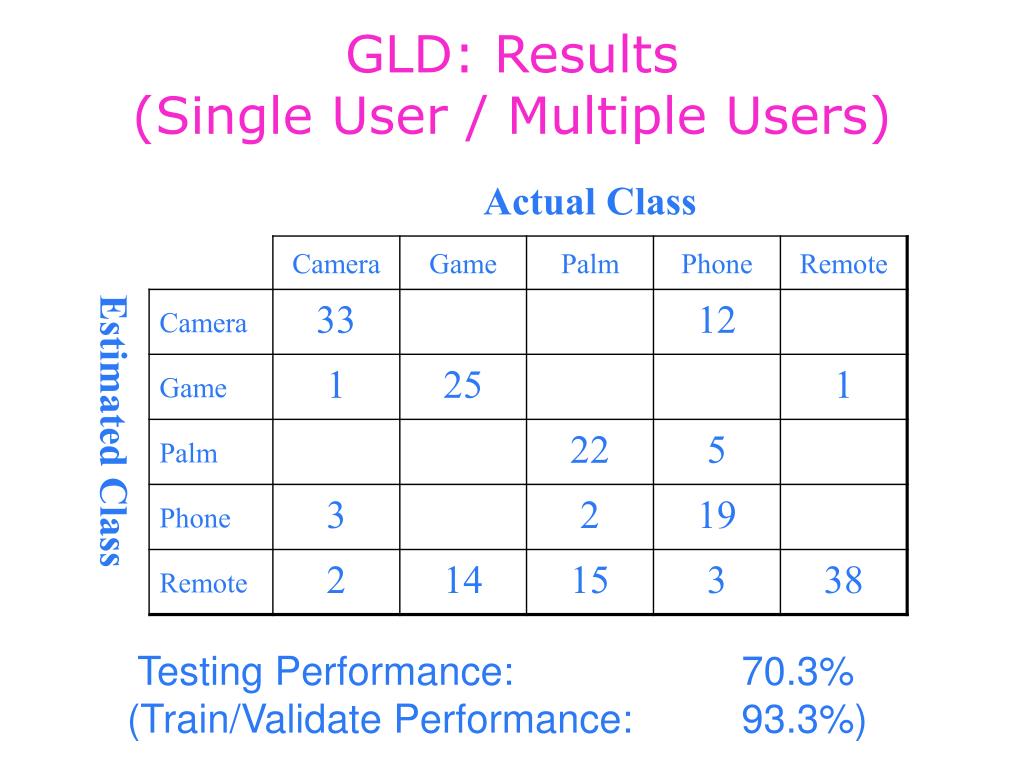 GLD: Results
(Single User / Multiple Users)

Actual Class

Estimated Class

| | Camera | Game | Palm | Phone | Remote |
|---|---|---|---|---|---|
| Camera | 33 | | | 12 | |
| Game | 1 | 25 | | | 1 |
| Palm | | | 22 | 5 | |
| Phone | 3 | | 2 | 19 | |
| Remote | 2 | 14 | 15 | 3 | 38 |

Testing Performance: 70.3%
(Train/Validate Performance: 93.3%)